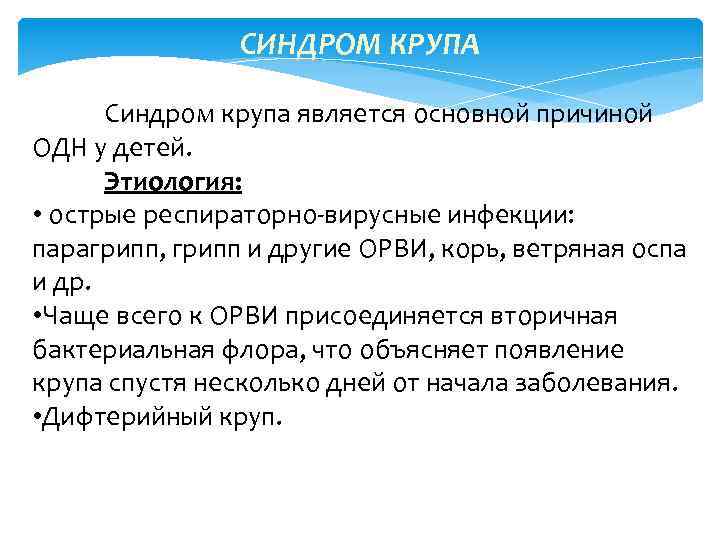 СИНДРОМ КРУПА

Синдром крупа является основной причиной ОДН у детей.

Этиология:

• острые респираторно-вирусные инфекции: парагрипп, грипп и другие ОРВИ, корь, ветряная оспа и др.

•Чаще всего к ОРВИ присоединяется вторичная бактериальная флора, что объясняет появление крупа спустя несколько дней от начала заболевания.

•Дифтерийный круп.